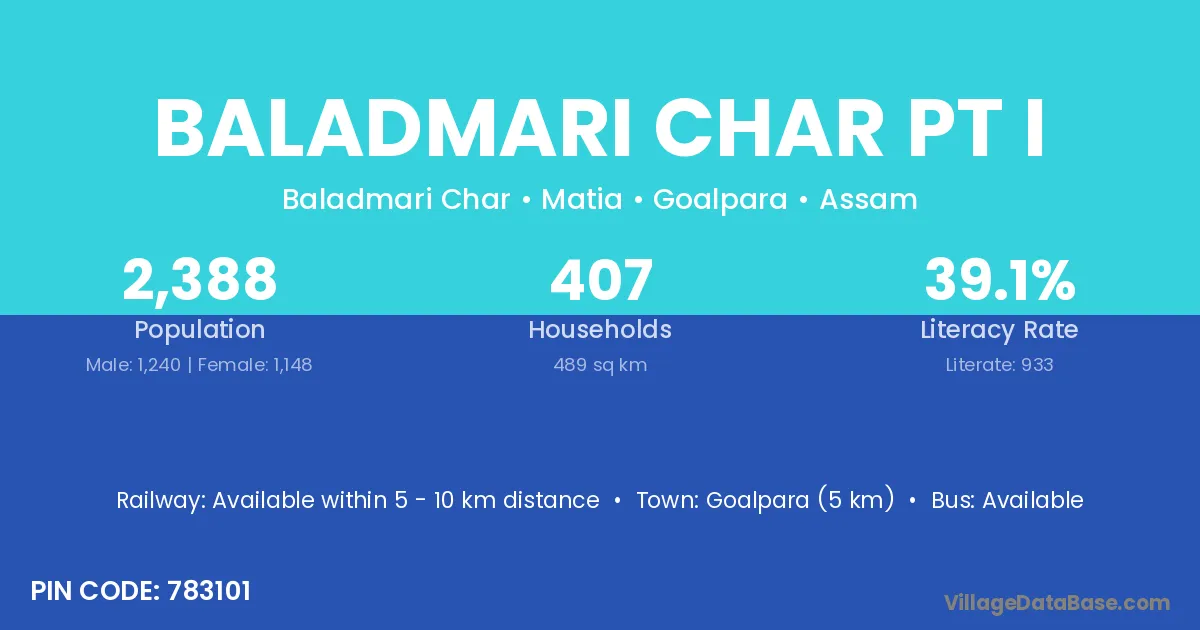 BALADMARI CHAR PT I

Baladmari Char • Matia • Goalpara • Assam

2,388
Population
Male: 1,240 | Female: 1,148

407
Households
489 sq km

39.1%
Literacy Rate
Literate: 933

Railway: Available within 5 - 10 km distance • Town: Goalpara (5 km) • Bus: Available

PIN CODE: 783101

VillageDataBase.com